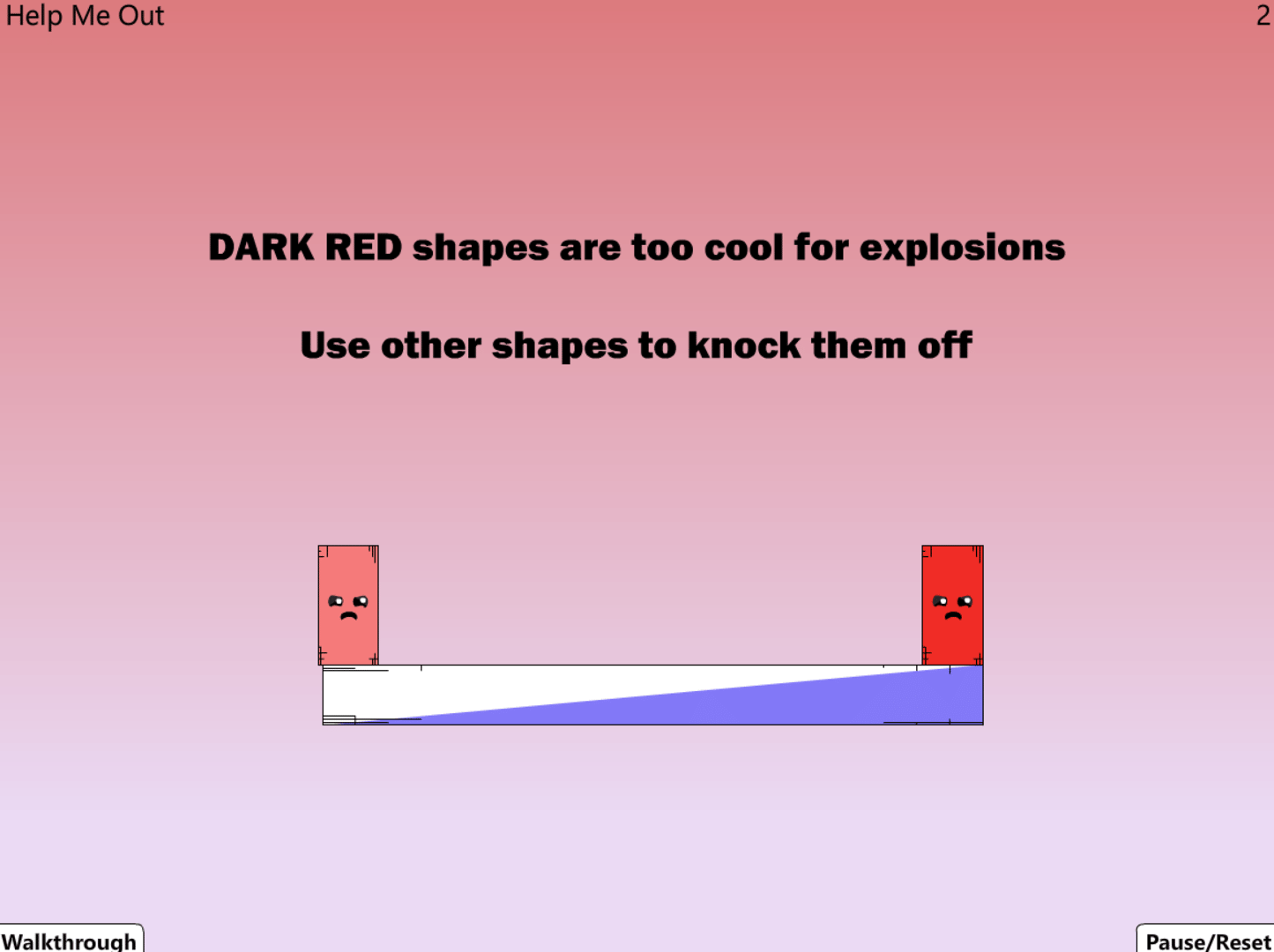 Help Me Out

2

DARK RED shapes are too cool for explosions

Use other shapes to knock them off

Walkthrough

Pause/Reset